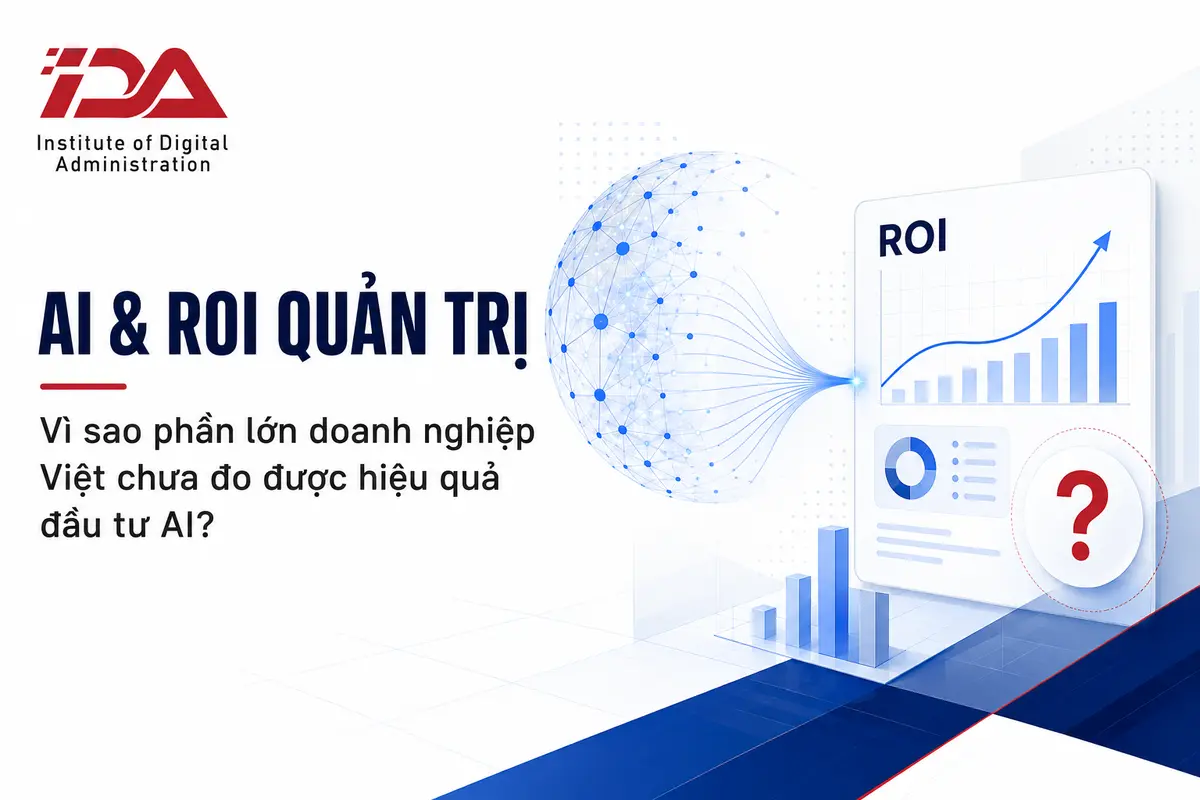 IDA
Institute of Digital Administration

AI & ROI QUẢN TRỊ

Vì sao phần lớn doanh nghiệp Việt chưa đo được hiệu quả đầu tư AI?

ROI

?